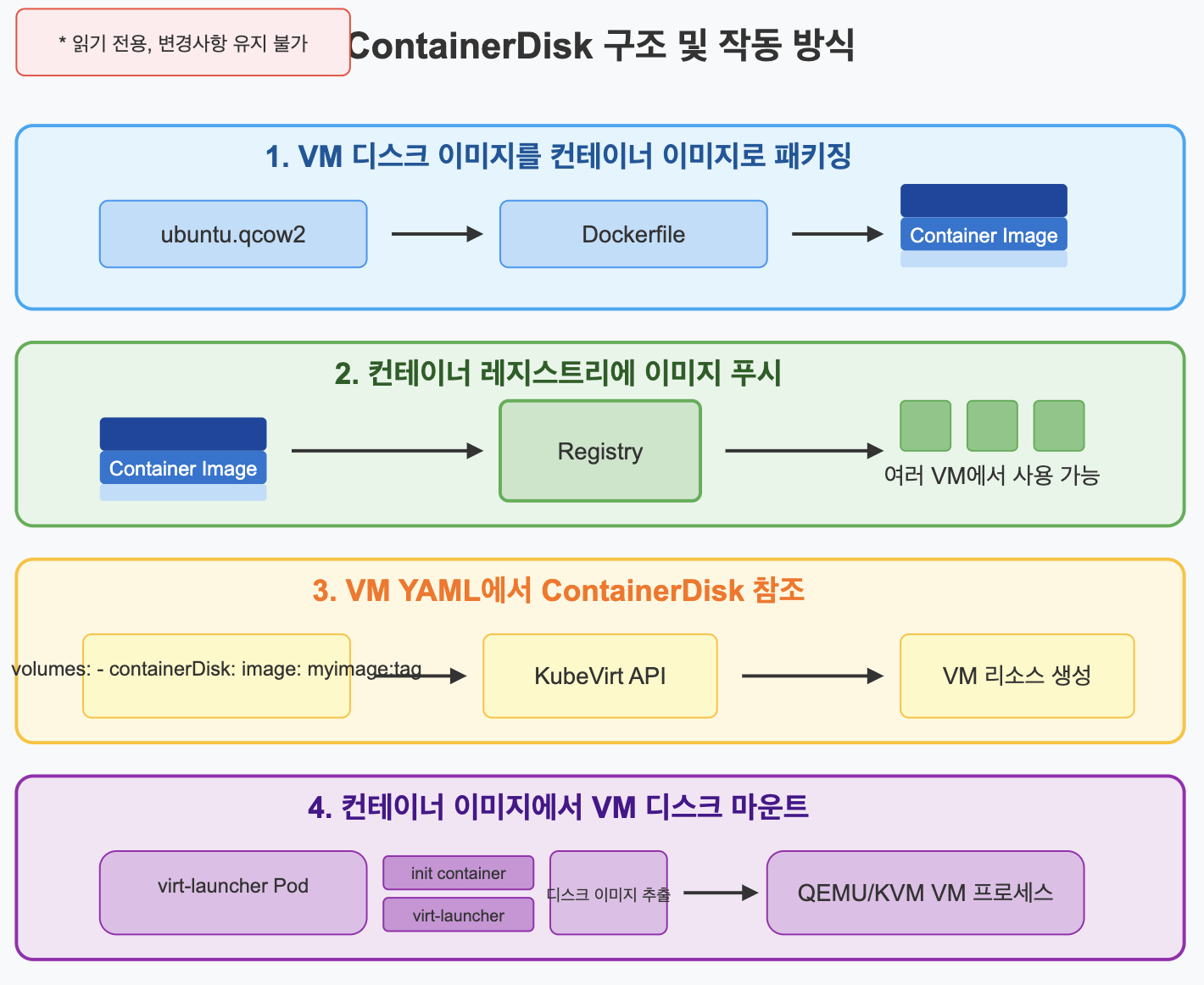 * 읽기 전용, 변경사항 유지 불가

ContainerDisk 구조 및 작동 방식

1. VM 디스크 이미지를 컨테이너 이미지로 패키징

ubuntu.qcow2

Dockerfile

Container Image

2. 컨테이너 레지스트리에 이미지 푸시

Container Image

Registry

여러 VM에서 사용 가능

3. VM YAML에서 ContainerDisk 참조

volumes: - containerDisk: image: myimage:tag

KubeVirt API

VM 리소스 생성

4. 컨테이너 이미지에서 VM 디스크 마운트

virt-launcher Pod

init container

virt-launcher

디스크 이미지 추출

QEMU/KVM VM 프로세스